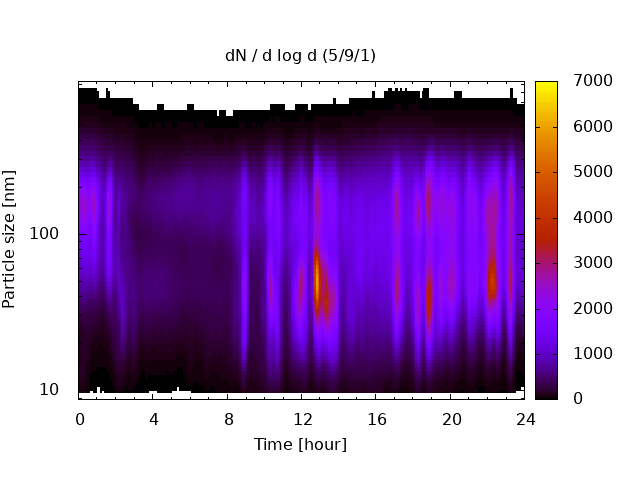 dN / d log d (5/9/1)

Particle size [nm]

100

10

0 4 8 12 16 20 24

Time [hour]

7000
6000
5000
4000
3000
2000
1000
0